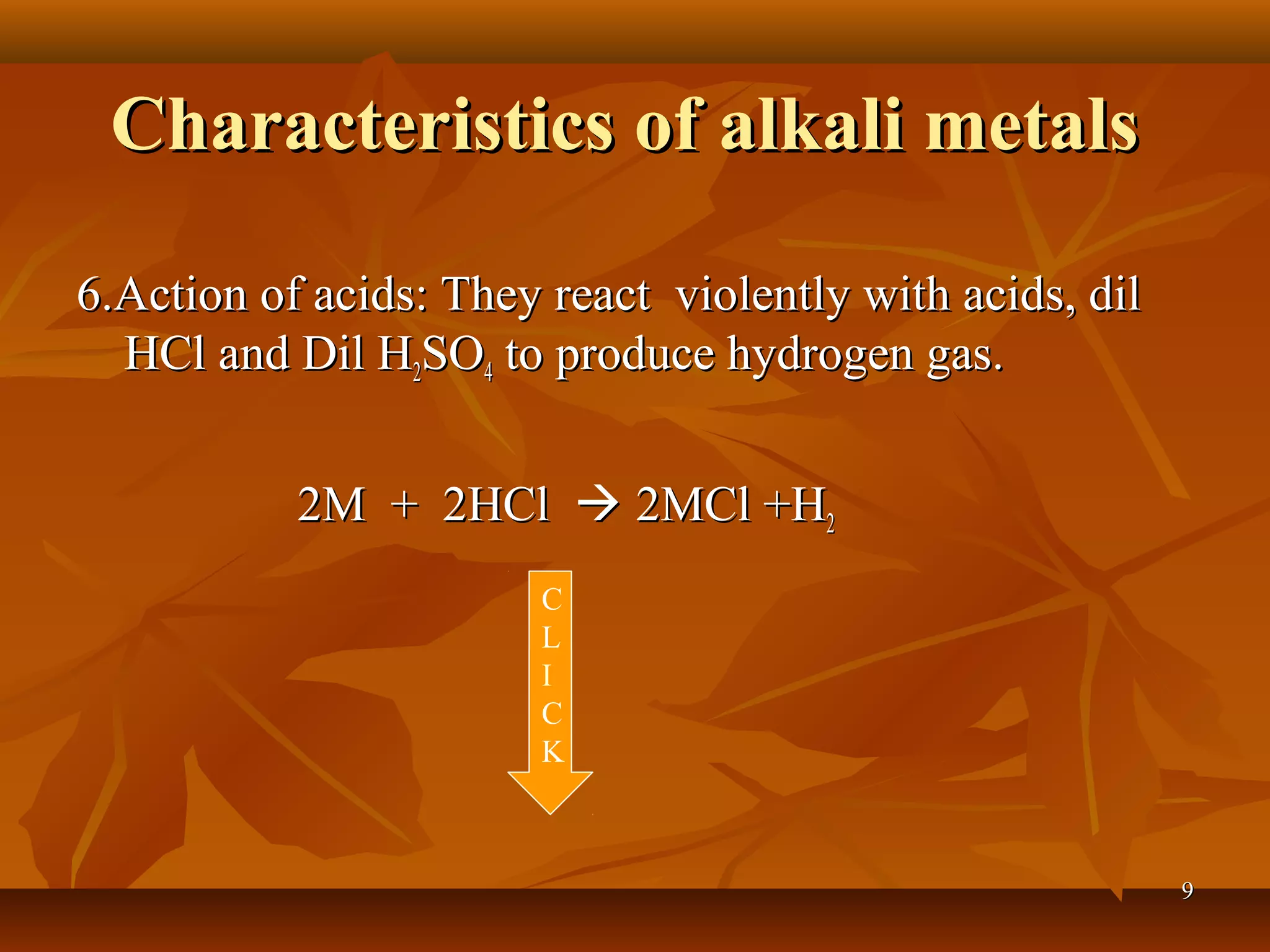 Characteristics of alkali metals

6.Action of acids: They react violently with acids, dil HCl and Dil $H_2SO_4$ to produce hydrogen gas.

$2M + 2HCl \rightarrow 2MCl + H_2$

C
L
I
C
K

9